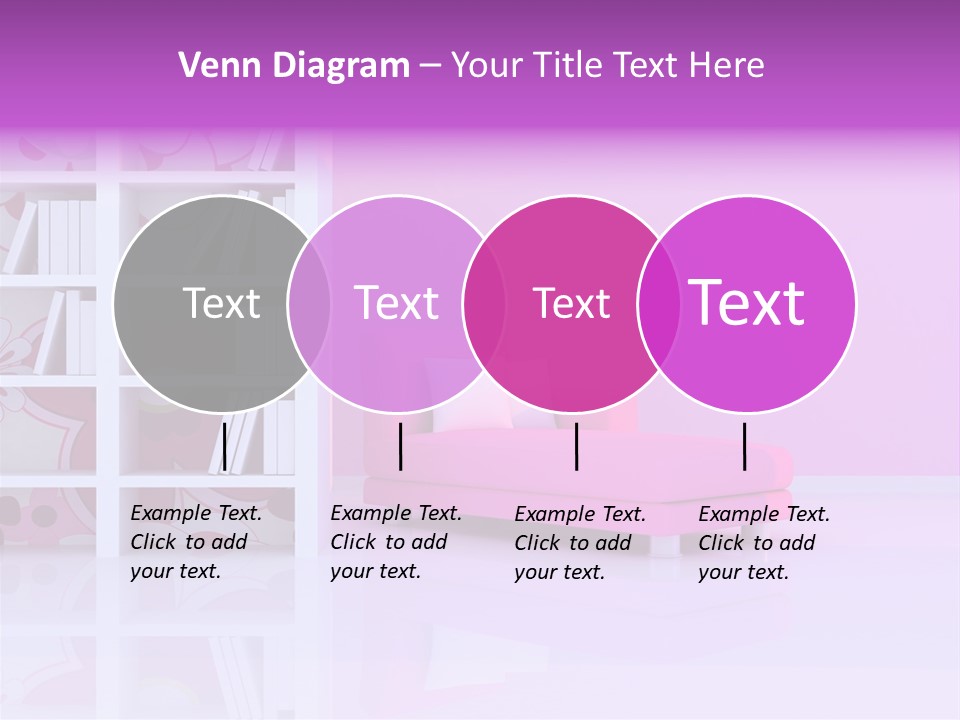 Venn Diagram – Your Title Text Here

Text

Text

Text

Text

Example Text. Click to add your text.

Example Text. Click to add your text.

Example Text. Click to add your text.

Example Text. Click to add your text.